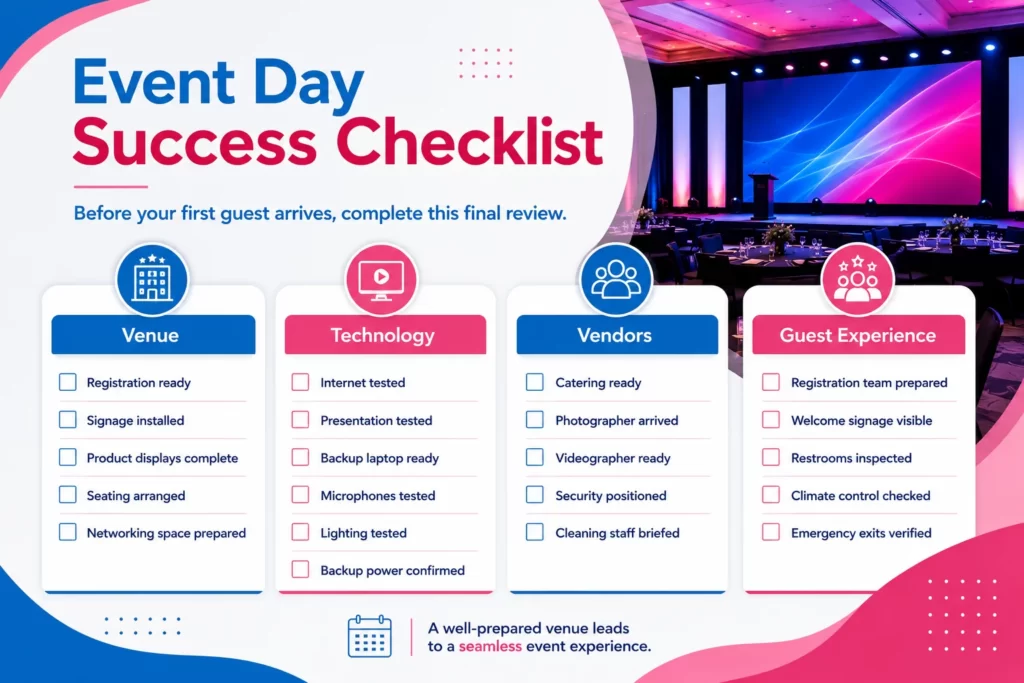 Event Day
Success Checklist

Before your first guest arrives, complete this final review.

Venue
Registration ready
Signage installed
Product displays complete
Seating arranged
Networking space prepared

Technology
Internet tested
Presentation tested
Backup laptop ready
Microphones tested
Lighting tested
Backup power confirmed

Vendors
Catering ready
Photographer arrived
Videographer ready
Security positioned
Cleaning staff briefed

Guest Experience
Registration team prepared
Welcome signage visible
Restrooms inspected
Climate control checked
Emergency exits verified

A well-prepared venue leads to a seamless event experience.